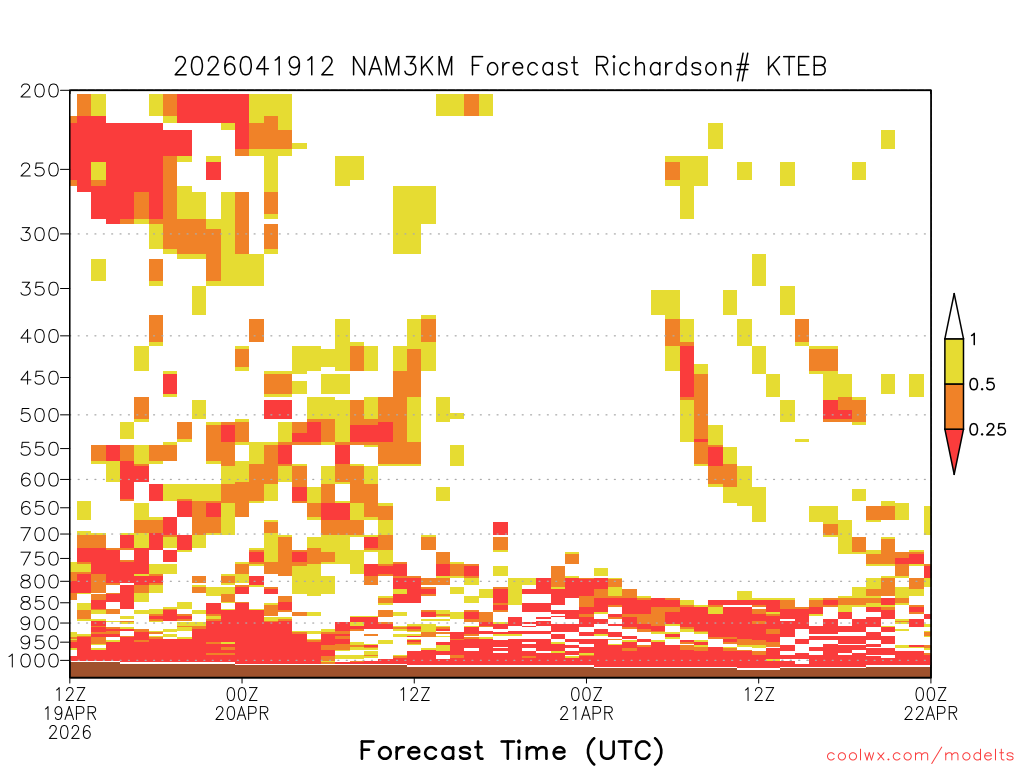 2026041912 NAM3KM Forecast Richardson# KTEB

200
250
300
350
400
450
500
550
600
650
700
750
800
850
900
950
1000

1
0.5
0.25

12Z 19APR 2026
00Z 20APR
12Z
00Z 21APR
12Z
00Z 22APR

Forecast Time (UTC)

coolwx.com/modelts